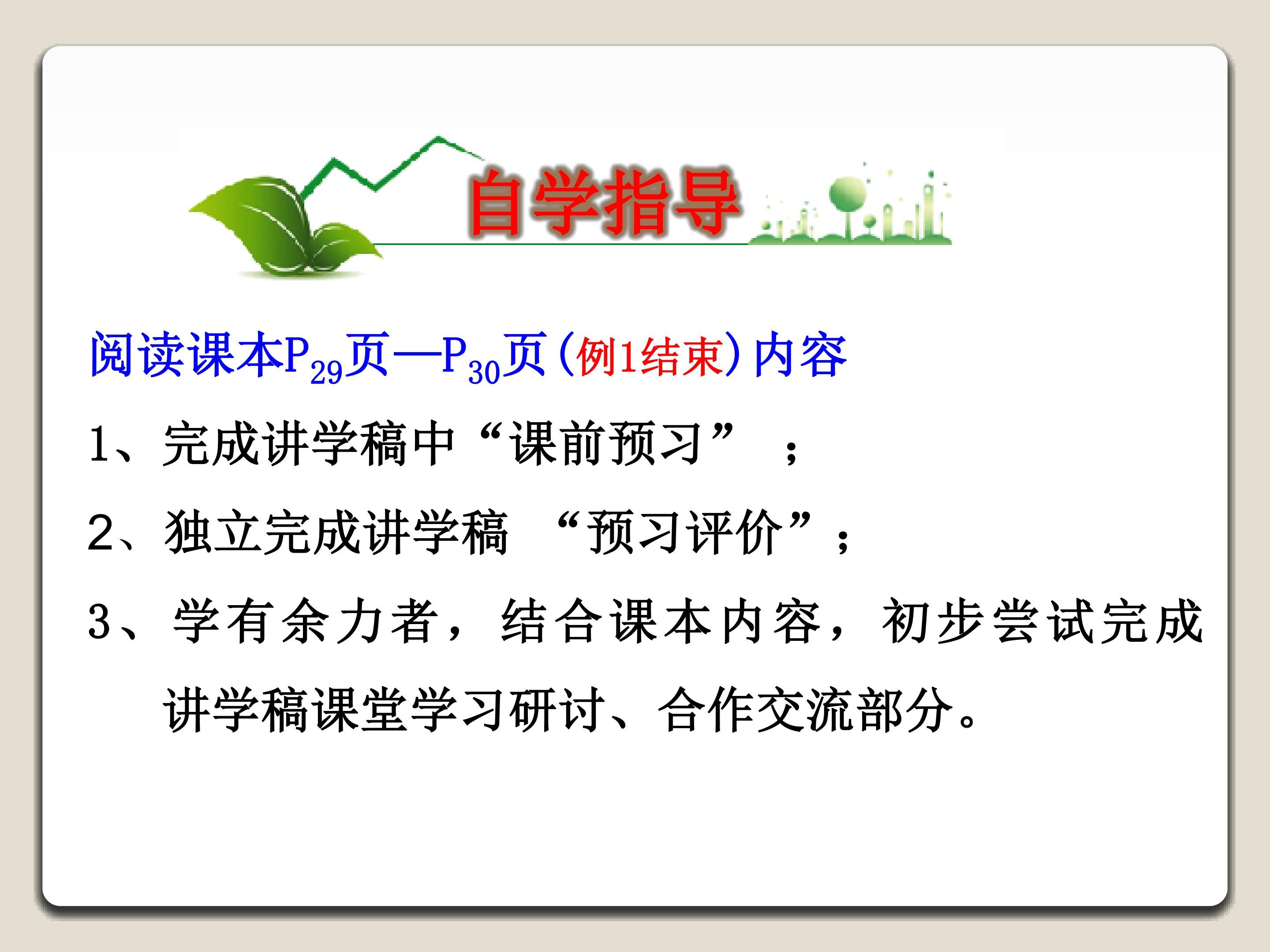 自学指导

阅读课本$P_{29}$页—$P_{30}$页（例1结束）内容

1、完成讲学稿中“课前预习” ；

2、独立完成讲学稿 “预习评价”；

3、学有余力者，结合课本内容，初步尝试完成讲学稿课堂学习研讨、合作交流部分。